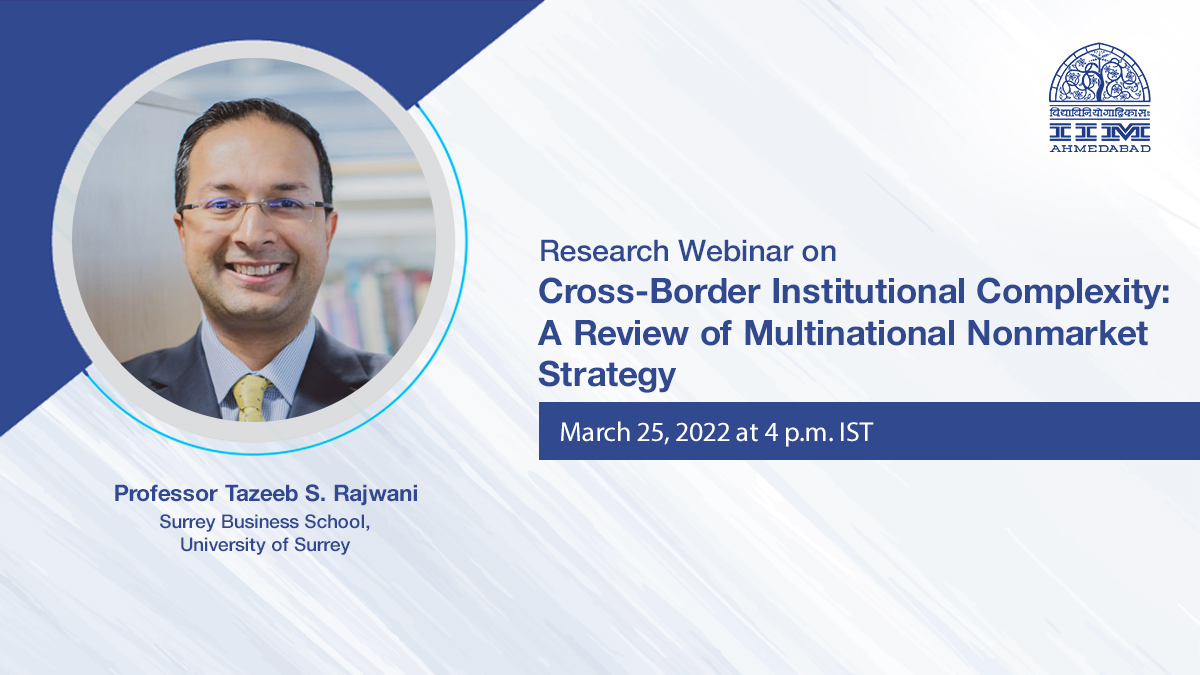 विद्याविनियोगाद्विकासः
IIM
AHMEDABAD

Research Webinar on
Cross-Border Institutional Complexity: A Review of Multinational Nonmarket Strategy

March 25, 2022 at 4 p.m. IST

Professor Tazeeb S. Rajwani
Surrey Business School,
University of Surrey